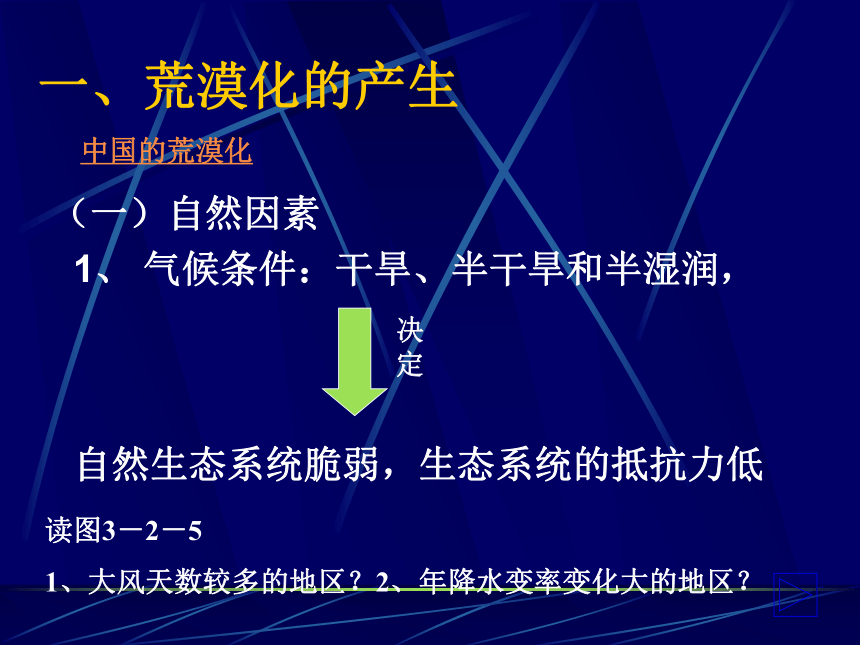 一、荒漠化的产生

中国的荒漠化

（一）自然因素

1、 气候条件：干旱、半干旱和半湿润，

决定

自然生态系统脆弱，生态系统的抵抗力低

读图3－2－5

1、大风天数较多的地区？2、年降水变率变化大的地区？